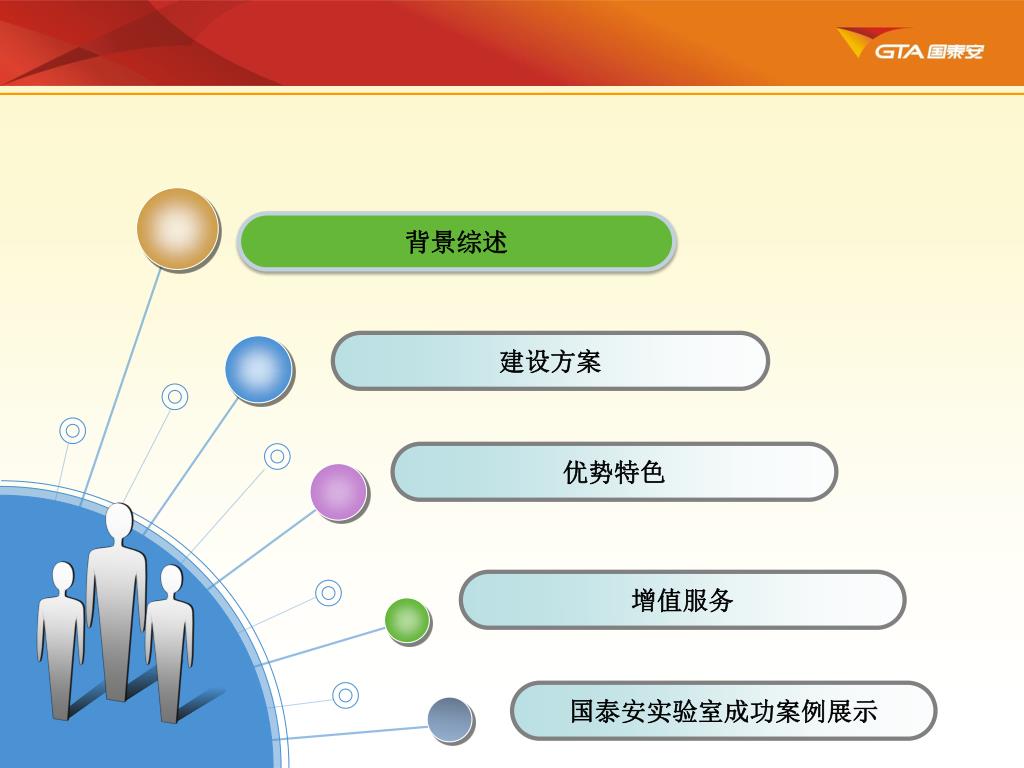 GTA 国泰安

背景综述

建设方案

优势特色

增值服务

国泰安实验室成功案例展示